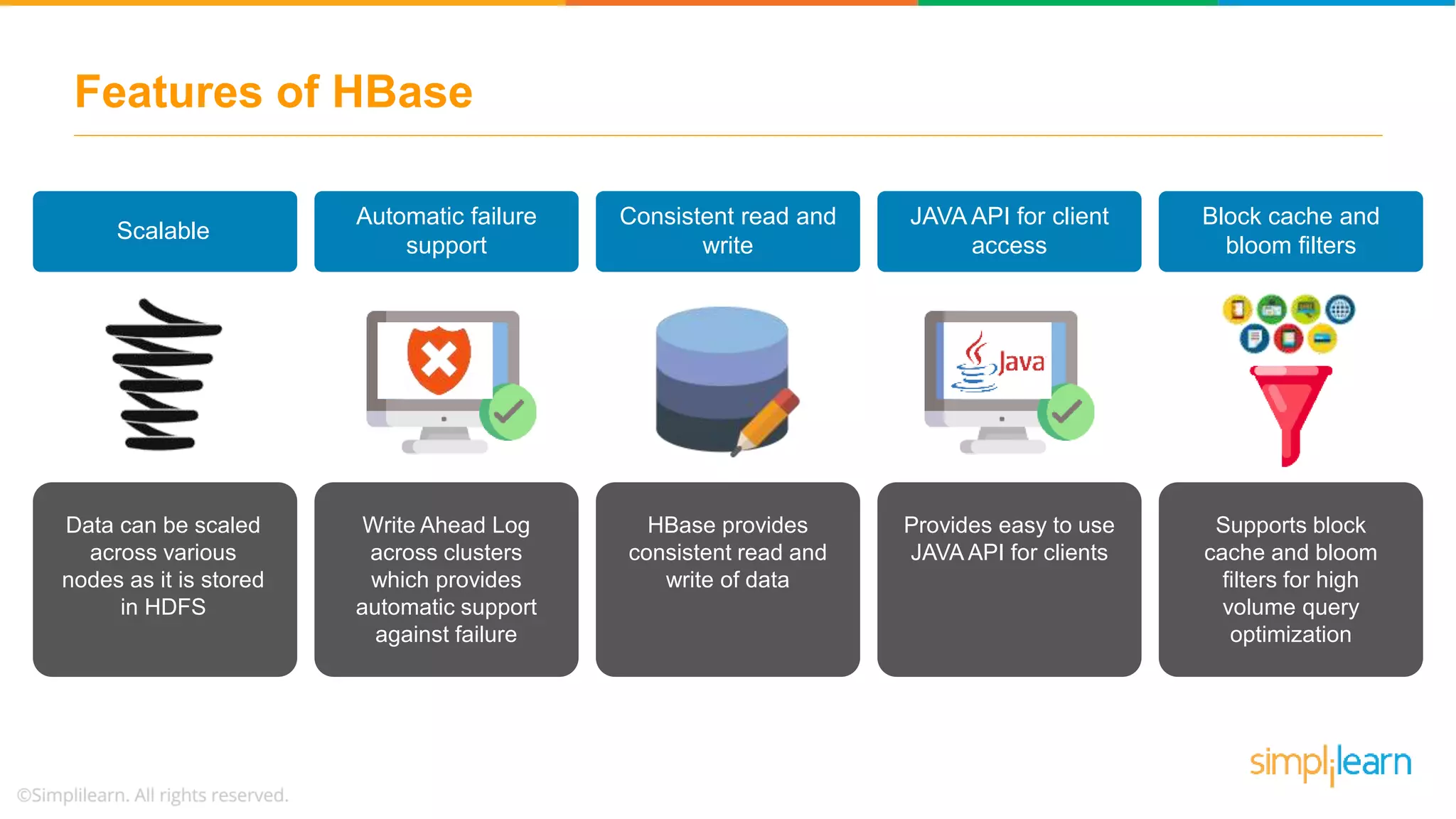 Features of HBase

Scalable

Automatic failure support

Consistent read and write

JAVA API for client access

Block cache and bloom filters

Java

Data can be scaled across various nodes as it is stored in HDFS

Write Ahead Log across clusters which provides automatic support against failure

HBase provides consistent read and write of data

Provides easy to use JAVA API for clients

Supports block cache and bloom filters for high volume query optimization

simplilearn

©Simplilearn. All rights reserved.